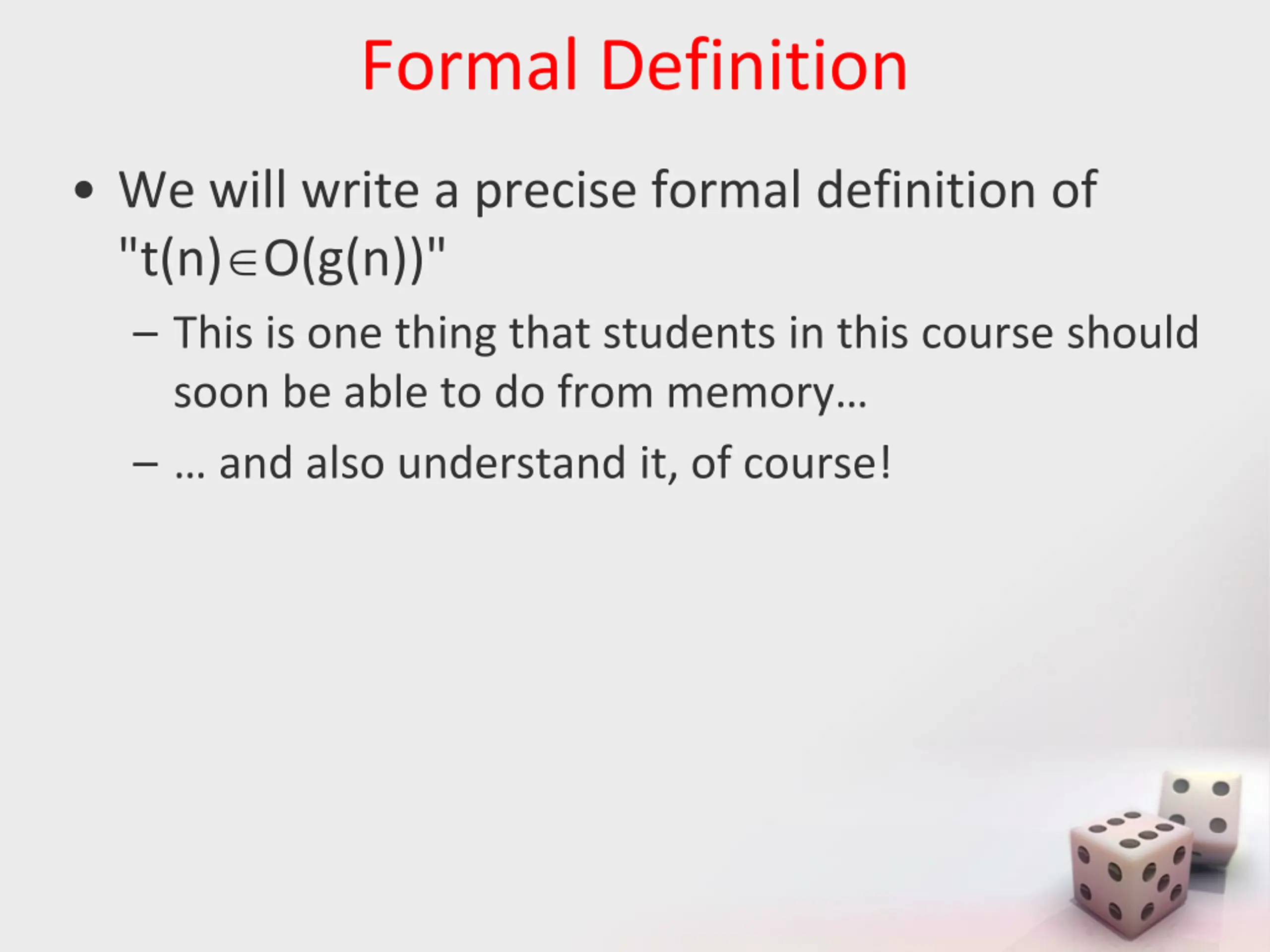 Formal Definition

• We will write a precise formal definition of "$t(n) \in O(g(n))$"

– This is one thing that students in this course should soon be able to do from memory…

– … and also understand it, of course!